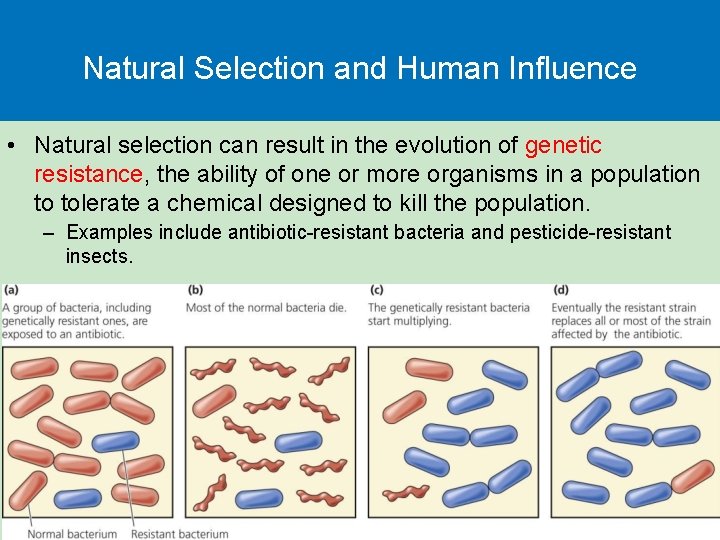 Natural Selection and Human Influence

• Natural selection can result in the evolution of genetic resistance, the ability of one or more organisms in a population to tolerate a chemical designed to kill the population.

– Examples include antibiotic-resistant bacteria and pesticide-resistant insects.

(a) A group of bacteria, including genetically resistant ones, are exposed to an antibiotic.

(b) Most of the normal bacteria die.

(c) The genetically resistant bacteria start multiplying.

(d) Eventually the resistant strain replaces all or most of the strain affected by the antibiotic.

Normal bacterium

Resistant bacterium